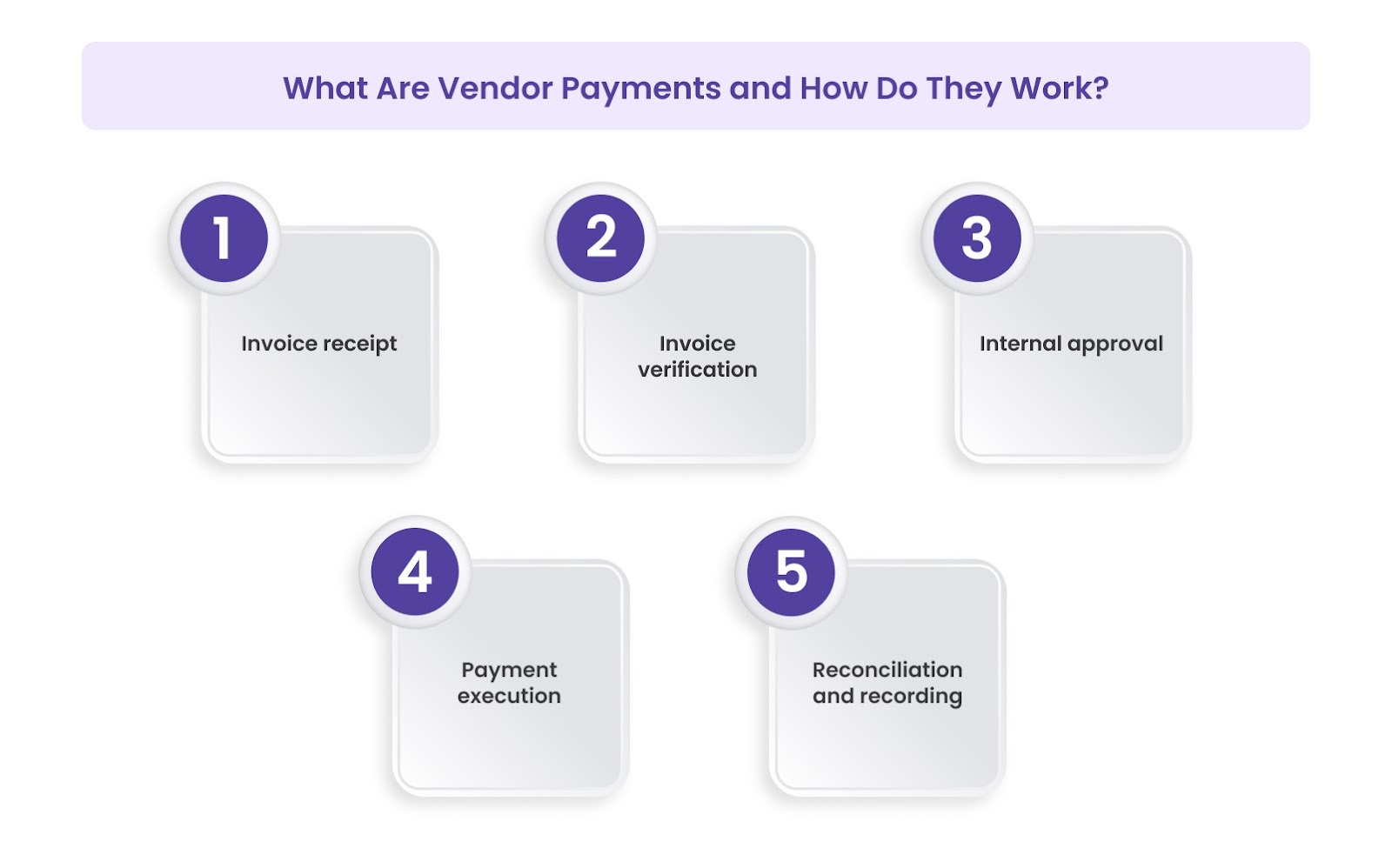 What Are Vendor Payments and How Do They Work?

1
Invoice receipt

2
Invoice verification

3
Internal approval

4
Payment execution

5
Reconciliation and recording